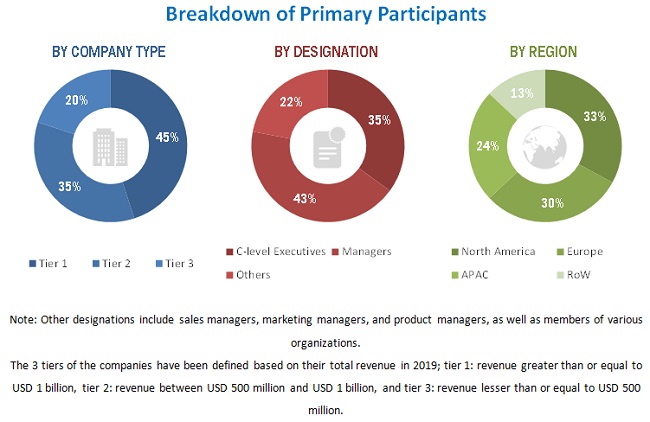 Breakdown of Primary Participants

BY COMPANY TYPE

20%

45%

35%

Tier 1 Tier 2 Tier 3

BY DESIGNATION

22%

35%

43%

C-level Executives Managers

Others

BY REGION

13%

33%

24%

30%

North America Europe

APAC RoW

Note: Other designations include sales managers, marketing managers, and product managers, as well as members of various organizations.

The 3 tiers of the companies have been defined based on their total revenue in 2019; tier 1: revenue greater than or equal to USD 1 billion, tier 2: revenue between USD 500 million and USD 1 billion, and tier 3: revenue lesser than or equal to USD 500 million.